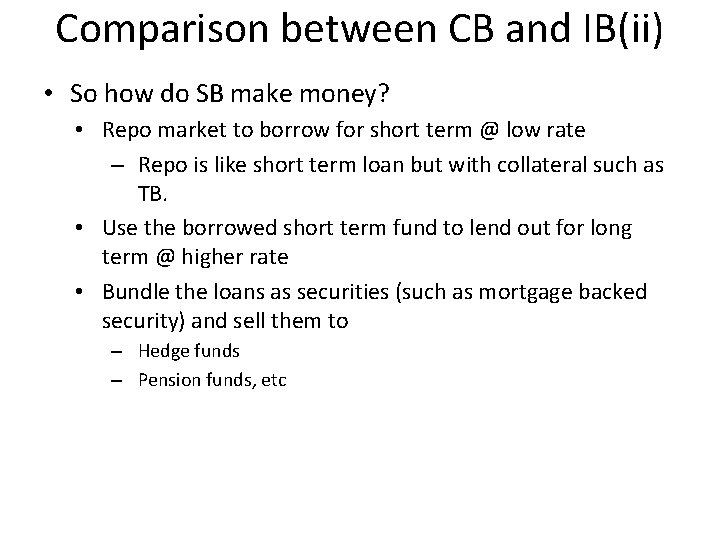 Comparison between CB and IB(ii)

• So how do SB make money?
  • Repo market to borrow for short term @ low rate
    – Repo is like short term loan but with collateral such as TB.
  • Use the borrowed short term fund to lend out for long term @ higher rate
  • Bundle the loans as securities (such as mortgage backed security) and sell them to
    – Hedge funds
    – Pension funds, etc